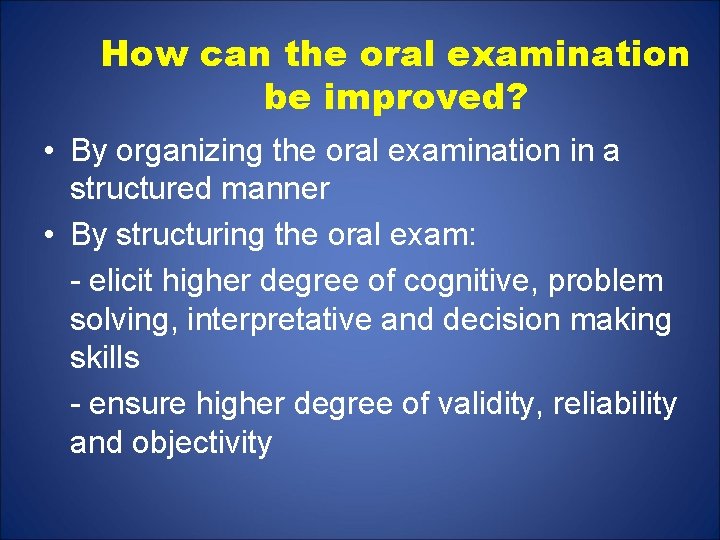 How can the oral examination be improved?

• By organizing the oral examination in a structured manner

• By structuring the oral exam:

- elicit higher degree of cognitive, problem solving, interpretative and decision making skills

- ensure higher degree of validity, reliability and objectivity